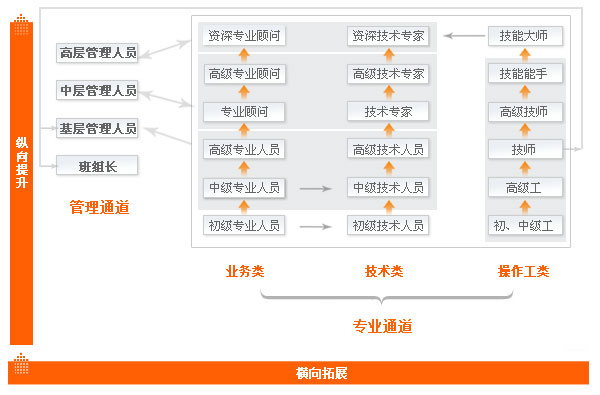 纵向提升

高层管理人员
中层管理人员
基层管理人员
班组长

管理通道

资深专业顾问
高级专业顾问
专业顾问
高级专业人员
中级专业人员
初级专业人员

资深技术专家
高级技术专家
技术专家
高级技术人员
中级技术人员
初级技术人员

技能大师
技能能手
高级技师
技师
高级工
初、中级工

业务类
技术类
操作工类

专业通道

横向拓展